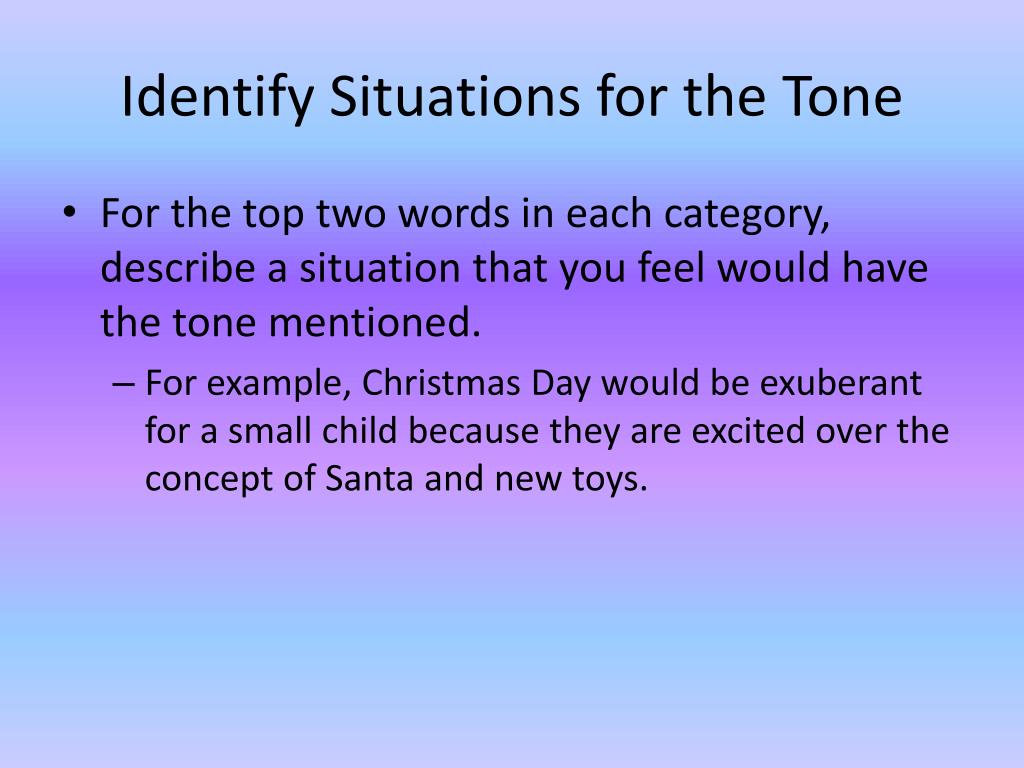 Identify Situations for the Tone

• For the top two words in each category, describe a situation that you feel would have the tone mentioned.

– For example, Christmas Day would be exuberant for a small child because they are excited over the concept of Santa and new toys.